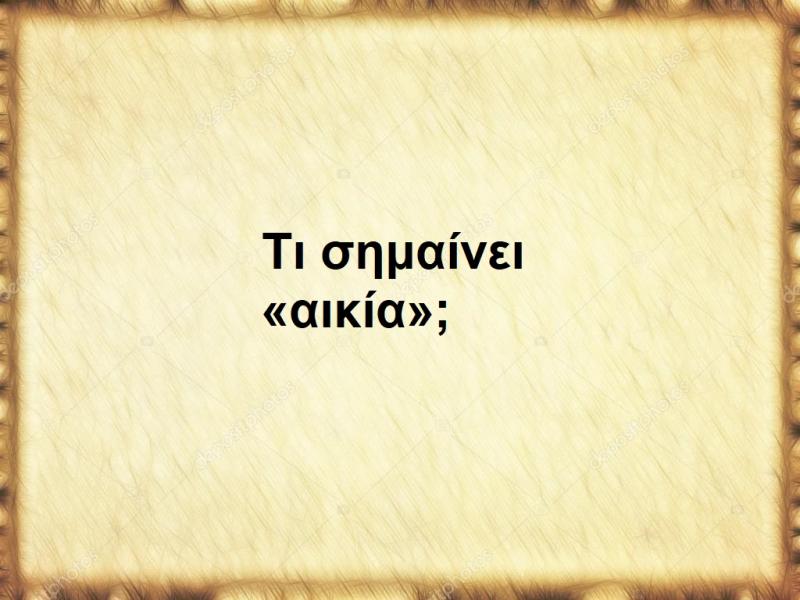 Τι σημαίνει «αικία»;